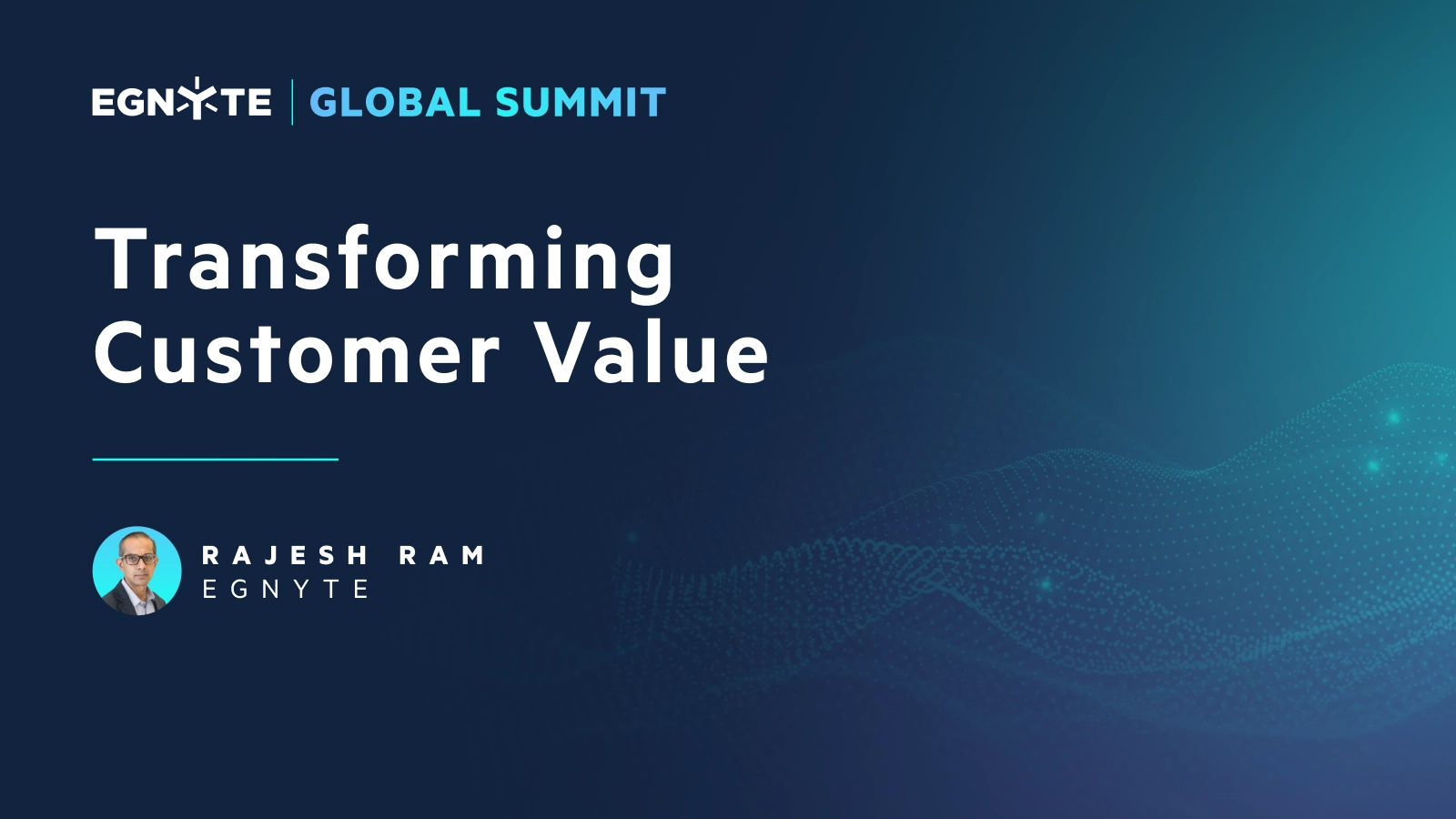 EGNYTE | GLOBAL SUMMIT

Transforming Customer Value

RAJESH RAM
EGNYTE